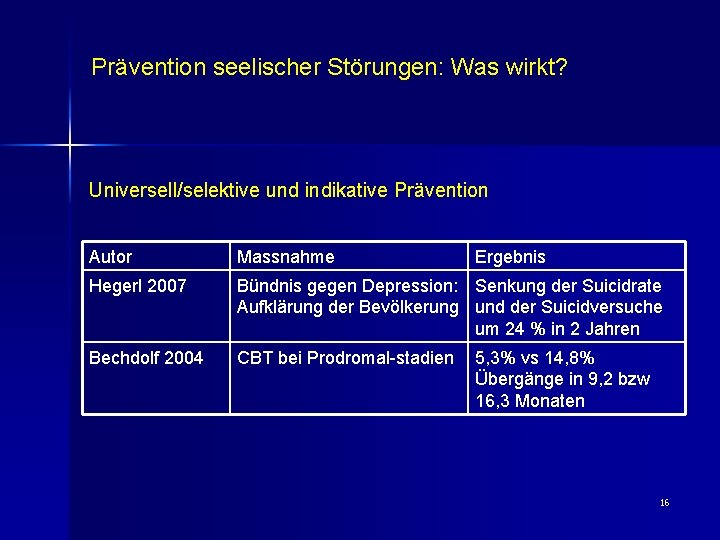 Prävention seelischer Störungen: Was wirkt?

Universell/selektive und indikative Prävention

| Autor | Massnahme | Ergebnis |
|---|---|---|
| Hegerl 2007 | Bündnis gegen Depression: Aufklärung der Bevölkerung | Senkung der Suicidrate und der Suicidversuche um 24 % in 2 Jahren |
| Bechdolf 2004 | CBT bei Prodromal-stadien | 5,3% vs 14,8% Übergänge in 9,2 bzw 16,3 Monaten |

16